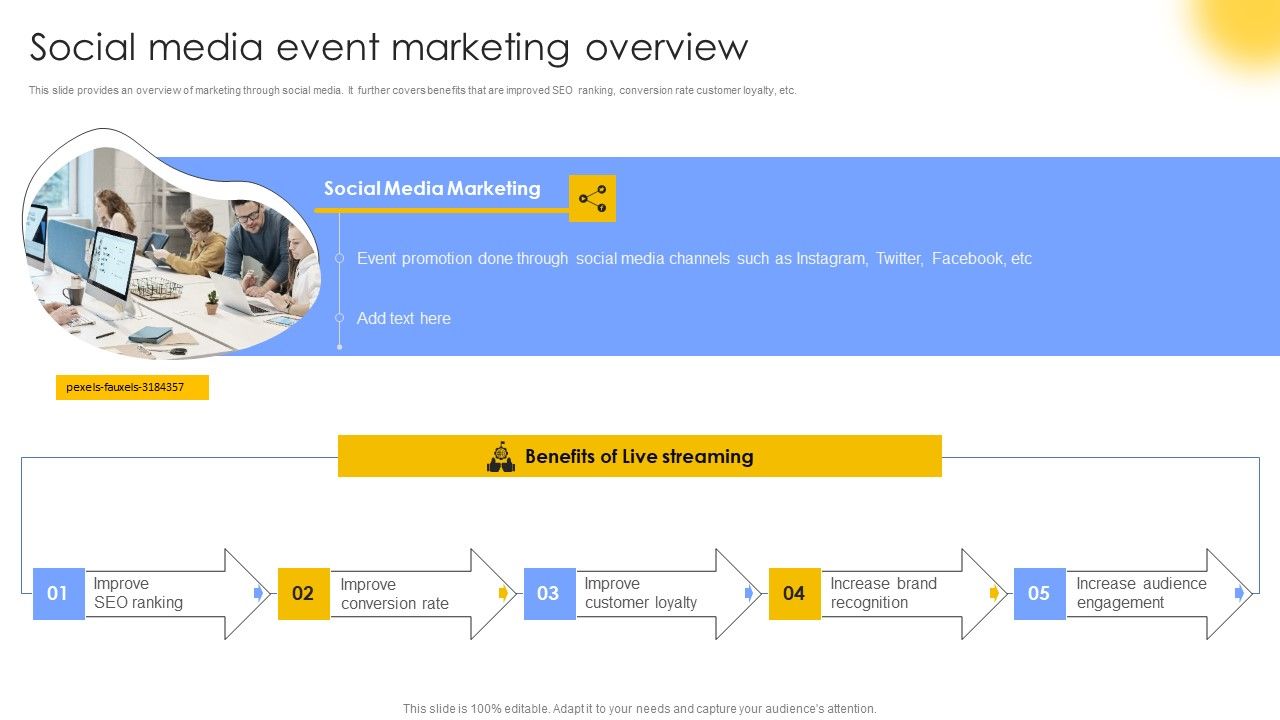 Social media event marketing overview

This slide provides an overview of marketing through social media. It further covers benefits that are improved SEO ranking, conversion rate customer loyalty, etc.

Social Media Marketing

Event promotion done through social media channels such as Instagram, Twitter, Facebook, etc

Add text here

pexels-fauxels-3184357

Benefits of Live streaming

01 Improve SEO ranking

02 Improve conversion rate

03 Improve customer loyalty

04 Increase brand recognition

05 Increase audience engagement

This slide is 100% editable. Adapt it to your needs and capture your audience's attention.